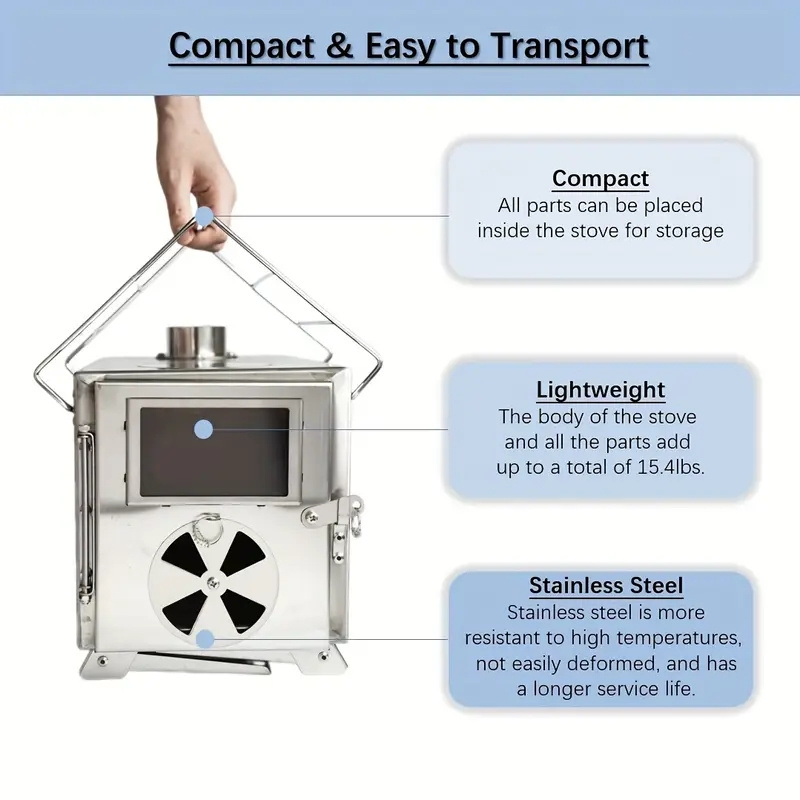 Compact & Easy to Transport

Compact
All parts can be placed inside the stove for storage

Lightweight
The body of the stove and all the parts add up to a total of 15.4lbs.

Stainless Steel
Stainless steel is more resistant to high temperatures, not easily deformed, and has a longer service life.